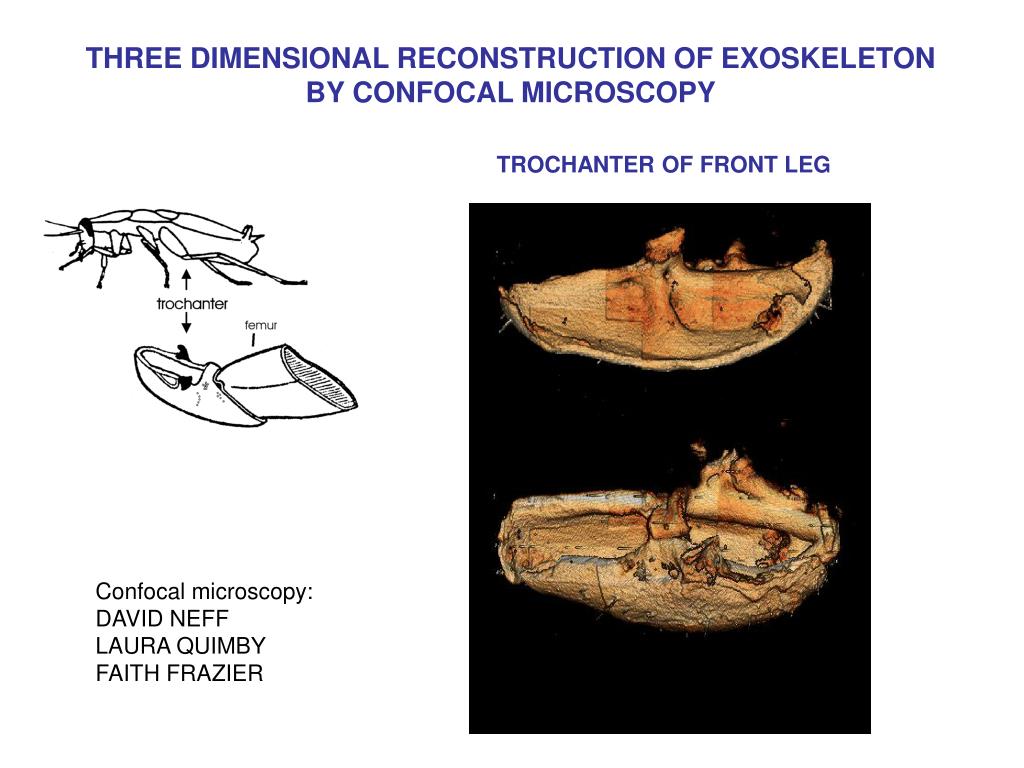 THREE DIMENSIONAL RECONSTRUCTION OF EXOSKELETON BY CONFOCAL MICROSCOPY

TROCHANTER OF FRONT LEG

trochanter

femur

Confocal microscopy:
DAVID NEFF
LAURA QUIMBY
FAITH FRAZIER